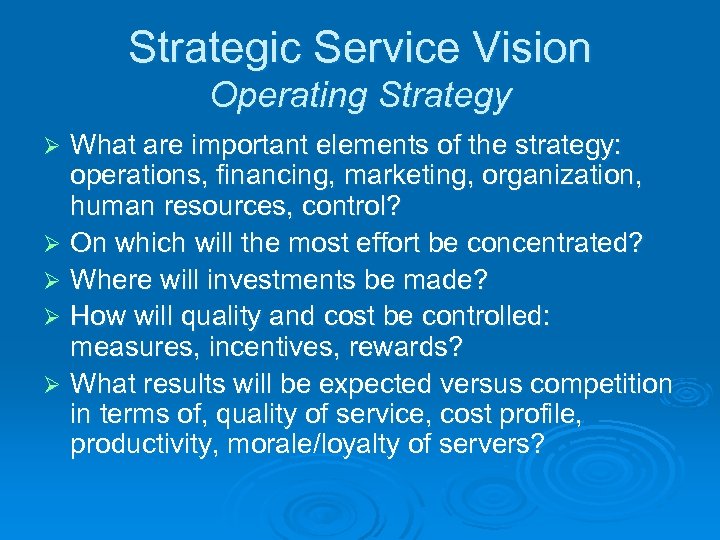 Strategic Service Vision
Operating Strategy

➢ What are important elements of the strategy: operations, financing, marketing, organization, human resources, control?
➢ On which will the most effort be concentrated?
➢ Where will investments be made?
➢ How will quality and cost be controlled: measures, incentives, rewards?
➢ What results will be expected versus competition in terms of, quality of service, cost profile, productivity, morale/loyalty of servers?